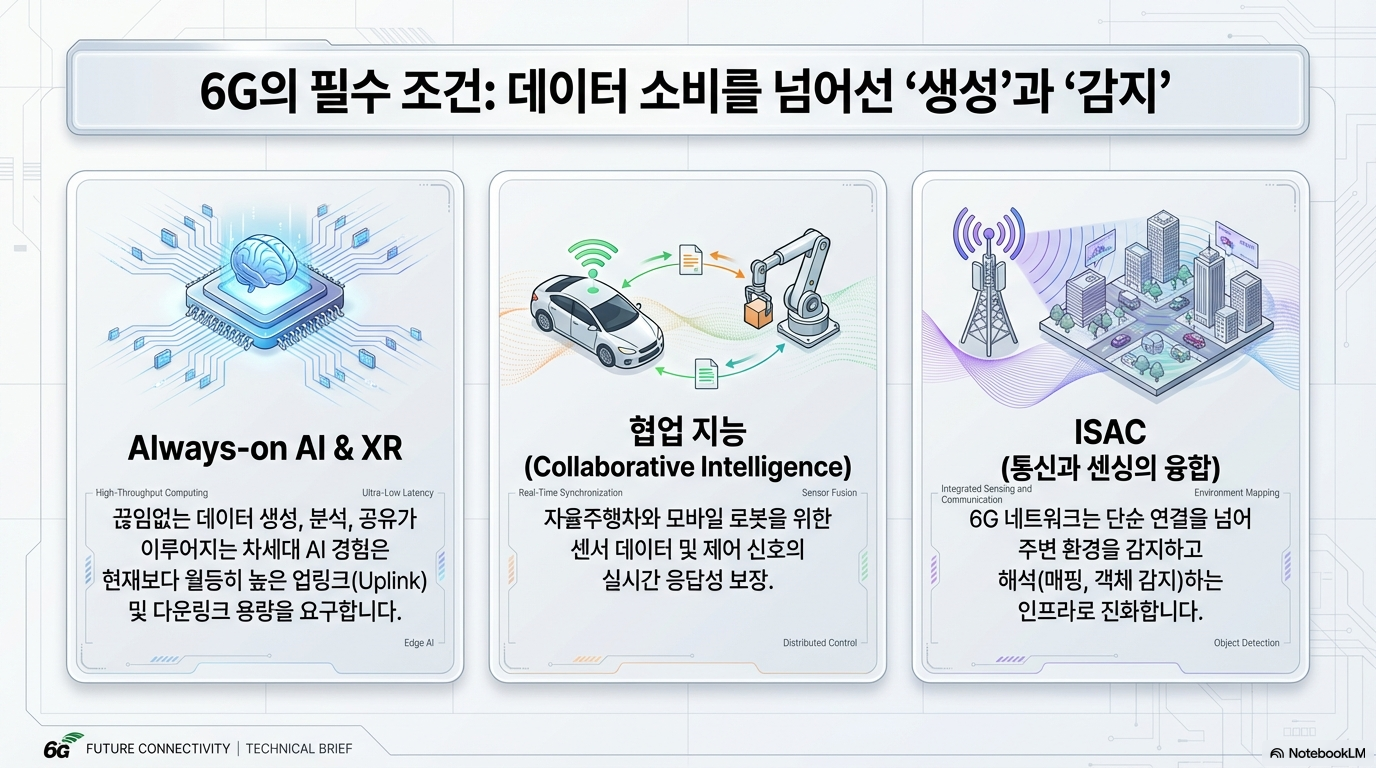 6G의 필수 조건: 데이터 소비를 넘어선 '생성'과 '감지'

Always-on AI & XR

High-Throughput Computing

Ultra-Low Latency

끊임없는 데이터 생성, 분석, 공유가 이루어지는 차세대 AI 경험은 현재보다 월등히 높은 업링크(Uplink) 및 다운링크 용량을 요구합니다.

Edge AI

협업 지능
(Collaborative Intelligence)

Real-Time Synchronization

Sensor Fusion

자율주행차와 모바일 로봇을 위한 센서 데이터 및 제어 신호의 실시간 응답성 보장.

Distributed Control

ISAC
(통신과 센싱의 융합)

Integrated Sensing and Communication

Environment Mapping

6G 네트워크는 단순 연결을 넘어 주변 환경을 감지하고 해석(매핑, 객체 감지)하는 인프라로 진화합니다.

Object Detection

6G FUTURE CONNECTIVITY | TECHNICAL BRIEF

NotebookLM